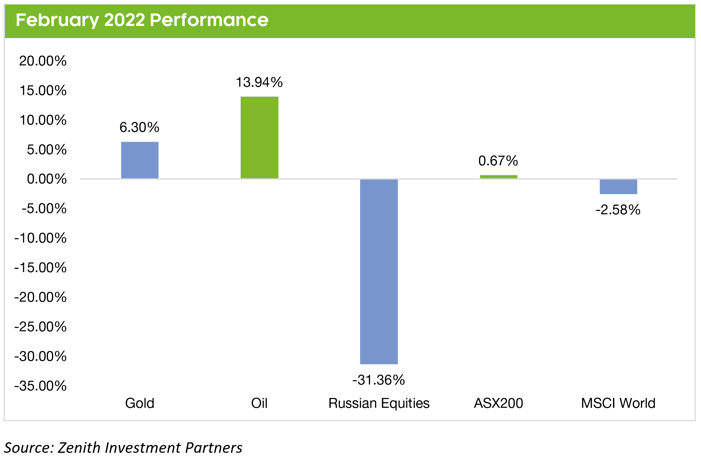 February 2022 Performance

20.00%
15.00%
10.00%
5.00%
0.00%
-5.00%
-10.00%
-15.00%
-20.00%
-25.00%
-30.00%
-35.00%

6.30%
13.94%
-31.36%
0.67%
-2.58%

Gold
Oil
Russian Equities
ASX200
MSCI World

Source: Zenith Investment Partners